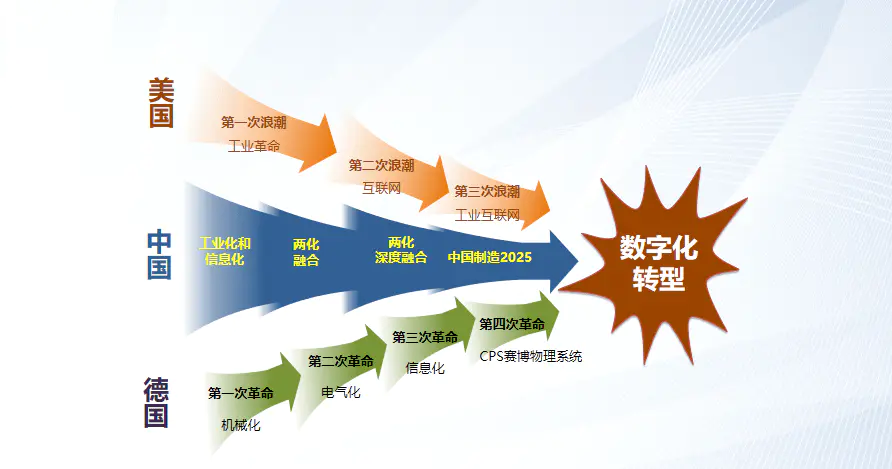 美国

第一次浪潮
工业革命

第二次浪潮
互联网

第三次浪潮
工业互联网

中国

工业化和信息化

两化融合

两化深度融合

中国制造2025

数字化转型

德国

第一次革命
机械化

第二次革命
电气化

第三次革命
信息化

第四次革命
CPS赛博物理系统